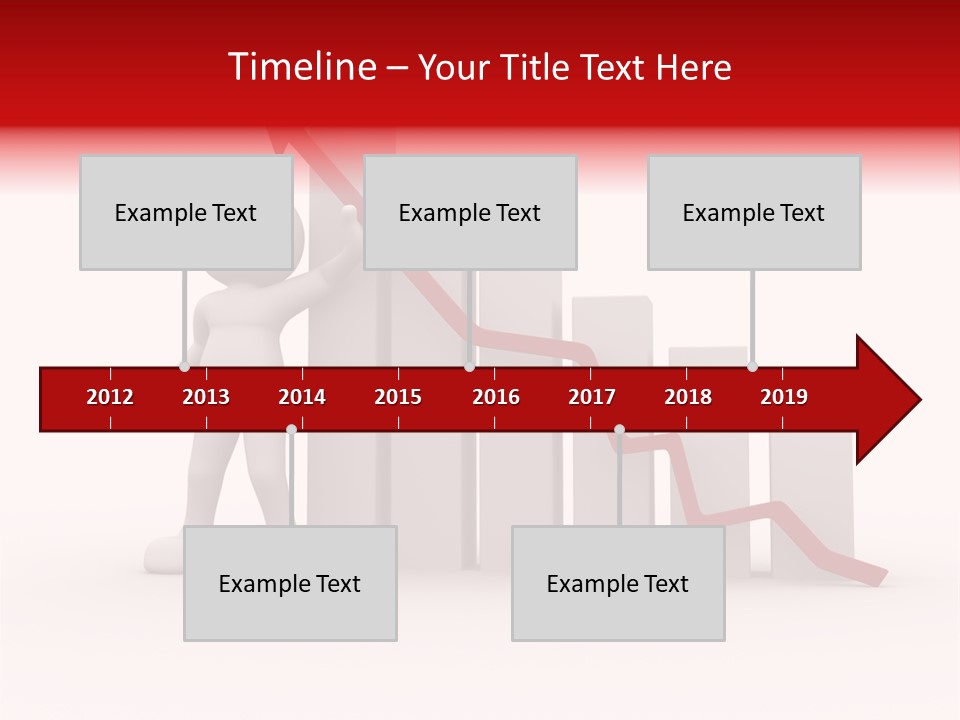 Timeline – Your Title Text Here

Example Text

Example Text

Example Text

2012 2013 2014 2015 2016 2017 2018 2019

Example Text

Example Text